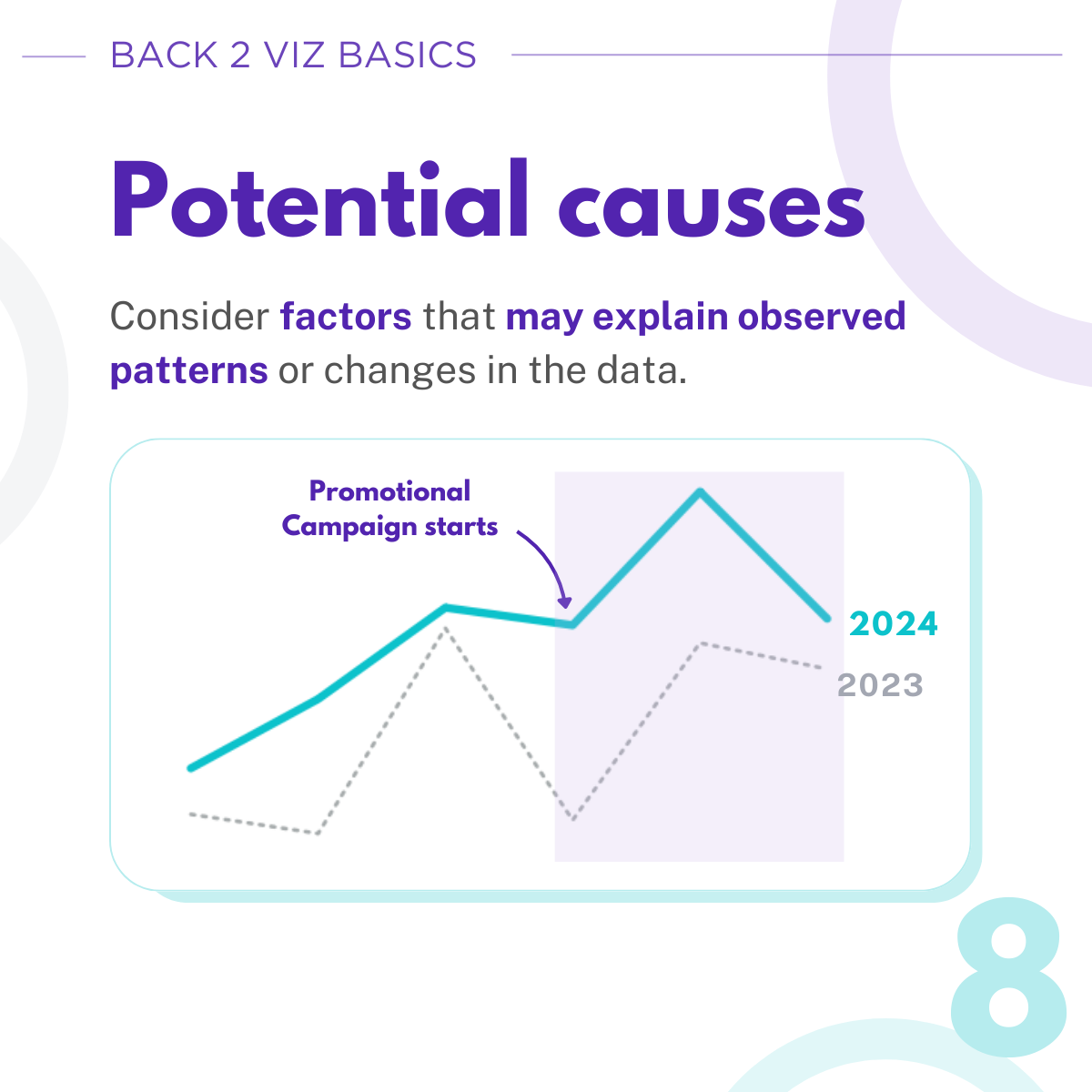 BACK 2 VIZ BASICS

Potential causes

Consider factors that may explain observed patterns or changes in the data.

Promotional Campaign starts

2024

2023

8